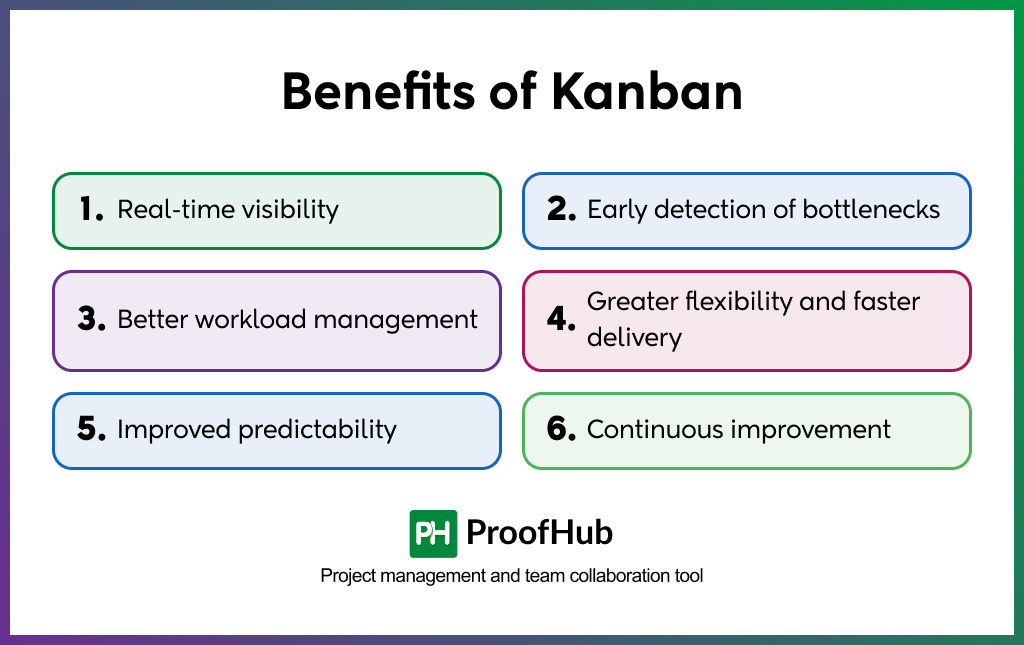 Benefits of Kanban

1. Real-time visibility

2. Early detection of bottlenecks

3. Better workload management

4. Greater flexibility and faster delivery

5. Improved predictability

6. Continuous improvement

PH ProofHub

Project management and team collaboration tool